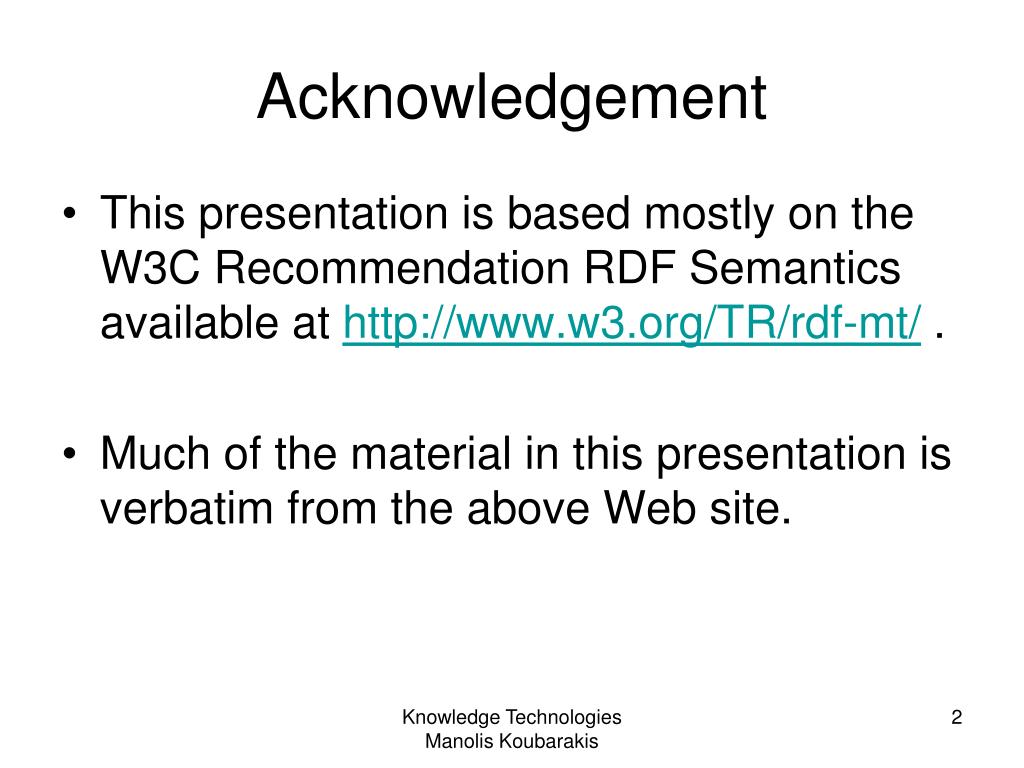 Acknowledgement

• This presentation is based mostly on the W3C Recommendation RDF Semantics available at http://www.w3.org/TR/rdf-mt/ .

• Much of the material in this presentation is verbatim from the above Web site.

Knowledge Technologies
Manolis Koubarakis

2